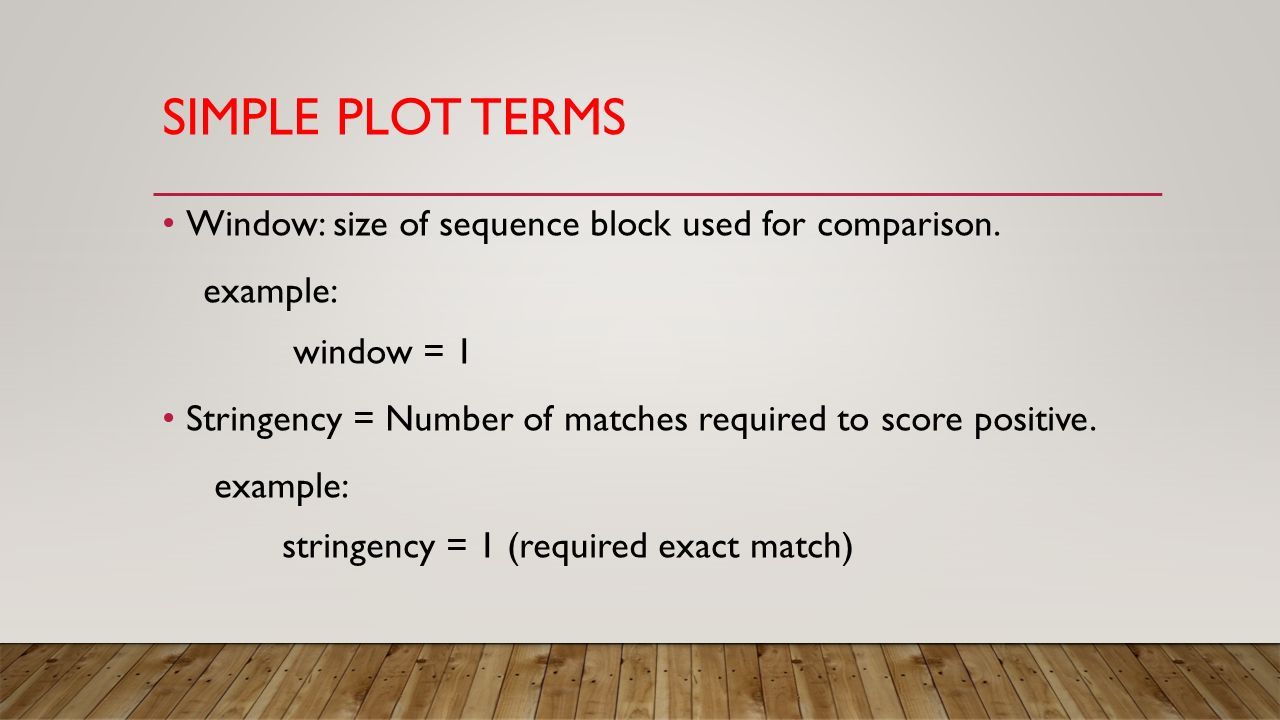 SIMPLE PLOT TERMS

• Window: size of sequence block used for comparison.

example:

window = 1

• Stringency = Number of matches required to score positive.

example:

stringency = 1 (required exact match)